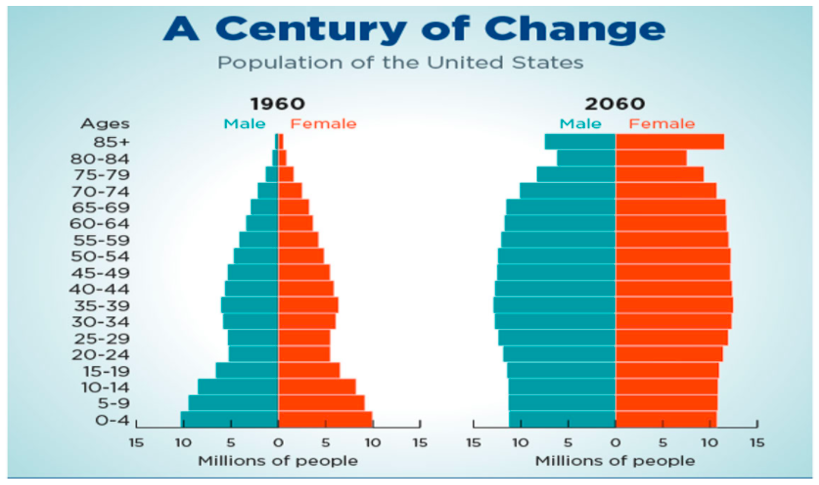 A Century of Change

Population of the United States

1960

Ages

Male Female

85+
80-84
75-79
70-74
65-69
60-64
55-59
50-54
45-49
40-44
35-39
30-34
25-29
20-24
15-19
10-14
5-9
0-4

15 10 5 0 5 10 15

Millions of people

2060

Male Female

15 10 5 0 5 10 15

Millions of people